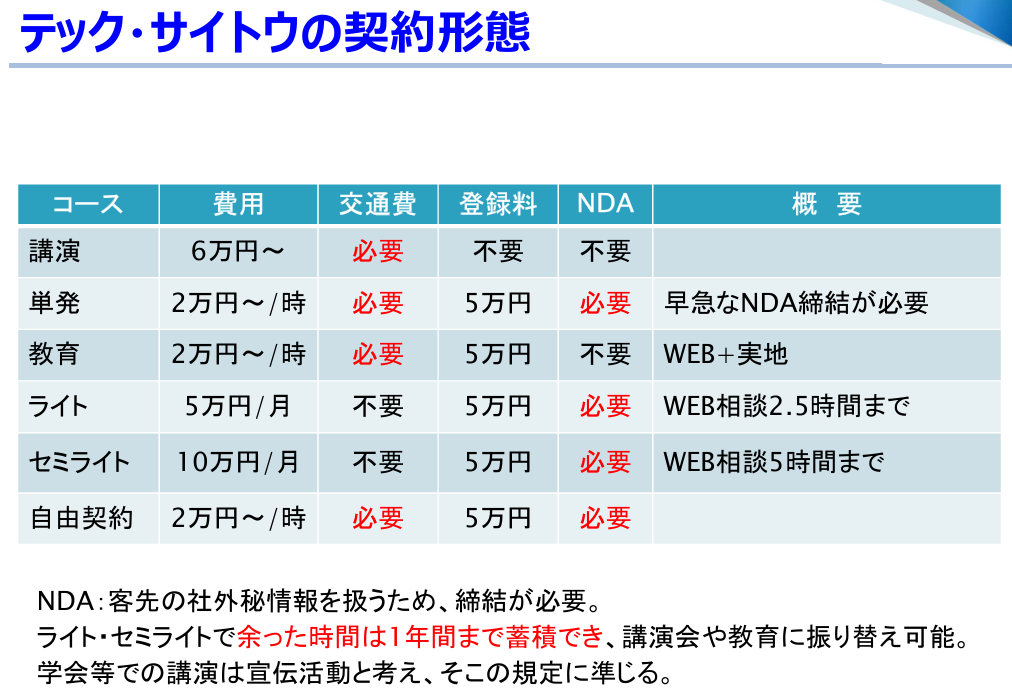 テック・サイトウの契約形態

| コース | 費用 | 交通費 | 登録料 | NDA | 概　要 |
|---|---|---|---|---|---|
| 講演 | 6万円～ | 必要 | 不要 | 不要 | |
| 単発 | 2万円～/時 | 必要 | 5万円 | 必要 | 早急なNDA締結が必要 |
| 教育 | 2万円～/時 | 必要 | 5万円 | 不要 | WEB+実地 |
| ライト | 5万円/月 | 不要 | 5万円 | 必要 | WEB相談2.5時間まで |
| セミライト | 10万円/月 | 不要 | 5万円 | 必要 | WEB相談5時間まで |
| 自由契約 | 2万円～/時 | 必要 | 5万円 | 必要 | |

NDA：客先の社外秘情報を扱うため、締結が必要。
ライト・セミライトで余った時間は1年間まで蓄積でき、講演会や教育に振り替え可能。
学会等での講演は宣伝活動と考え、そこの規定に準じる。